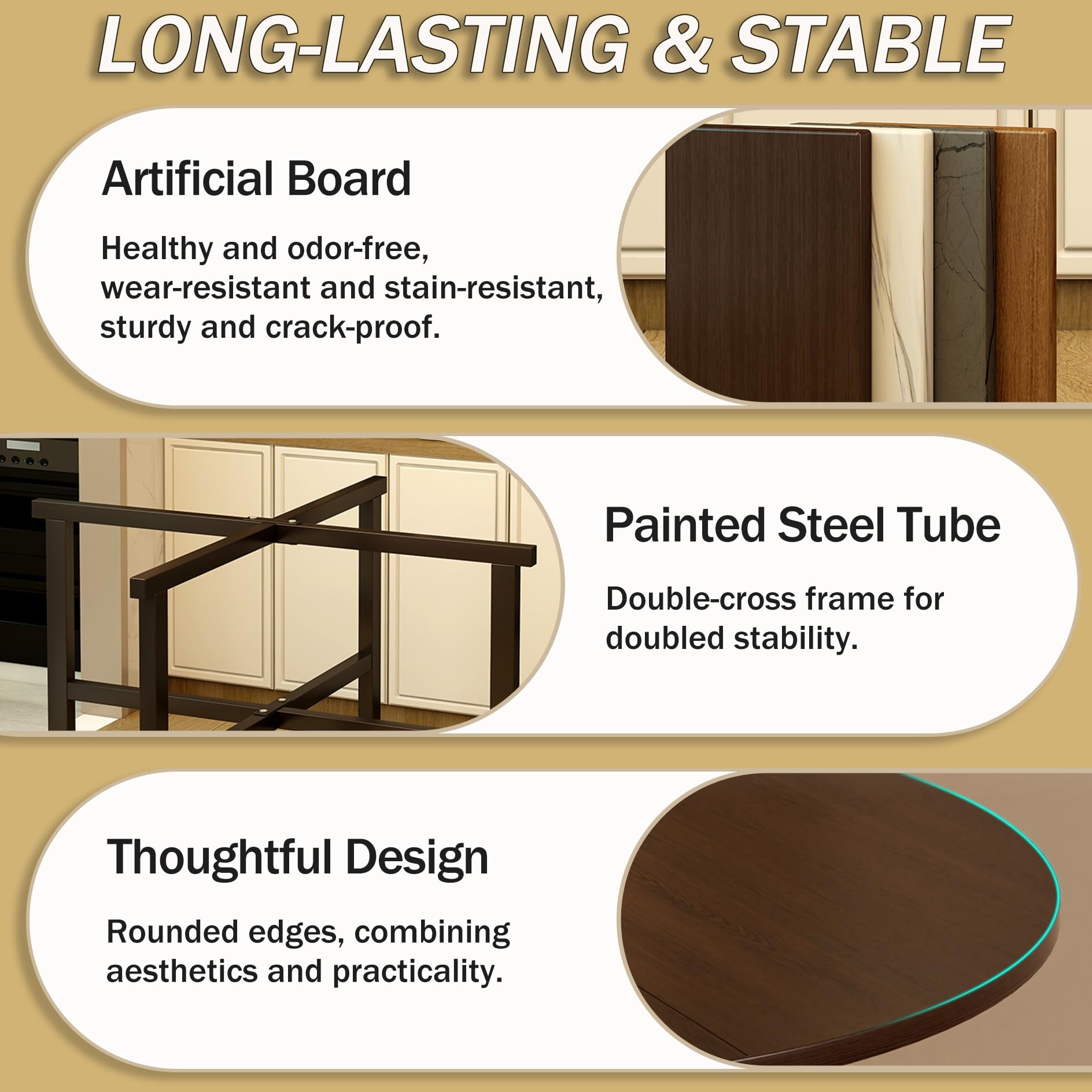 LONG-LASTING & STABLE

Artificial Board

Healthy and odor-free, wear-resistant and stain-resistant, sturdy and crack-proof.

Painted Steel Tube

Double-cross frame for doubled stability.

Thoughtful Design

Rounded edges, combining aesthetics and practicality.